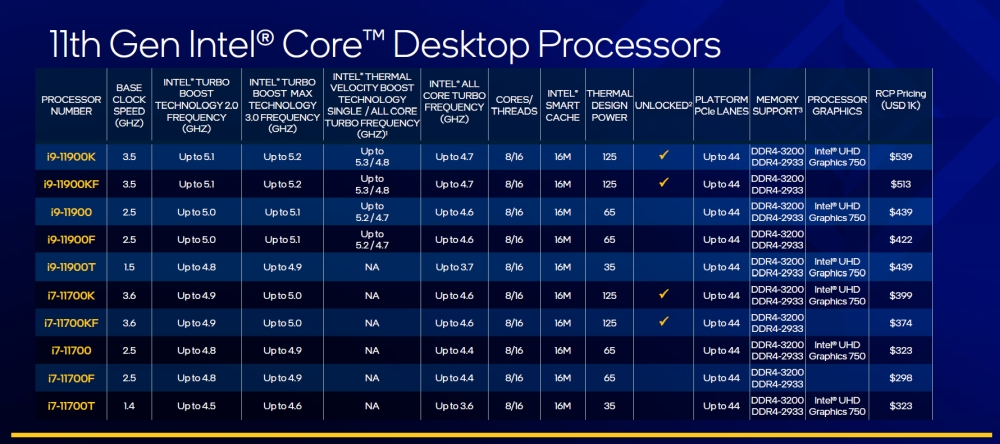 11th Gen Intel® Core™ Desktop Processors

| PROCESSOR NUMBER | BASE CLOCK SPEED (GHZ) | INTEL® TURBO BOOST TECHNOLOGY 2.0 FREQUENCY (GHZ) | INTEL® TURBO BOOST MAX TECHNOLOGY 3.0 FREQUENCY (GHZ) | INTEL® THERMAL VELOCITY BOOST TECHNOLOGY SINGLE / ALL CORE TURBO FREQUENCY (GHZ)¹ | INTEL® ALL CORE TURBO FREQUENCY (GHZ) | CORES/ THREADS | INTEL® SMART CACHE | THERMAL DESIGN POWER | UNLOCKED² | PLATFORM PCIe LANES | MEMORY SUPPORT³ | PROCESSOR GRAPHICS | RCP Pricing (USD 1K) |
|---|---|---|---|---|---|---|---|---|---|---|---|---|---|
| i9-11900K | 3.5 | Up to 5.1 | Up to 5.2 | Up to 5.3 / 4.8 | Up to 4.7 | 8/16 | 16M | 125 | ✓ | Up to 44 | DDR4-3200 DDR4-2933 | Intel® UHD Graphics 750 | $539 |
| i9-11900KF | 3.5 | Up to 5.1 | Up to 5.2 | Up to 5.3 / 4.8 | Up to 4.7 | 8/16 | 16M | 125 | ✓ | Up to 44 | DDR4-3200 DDR4-2933 | | $513 |
| i9-11900 | 2.5 | Up to 5.0 | Up to 5.1 | Up to 5.2 / 4.7 | Up to 4.6 | 8/16 | 16M | 65 | | Up to 44 | DDR4-3200 DDR4-2933 | Intel® UHD Graphics 750 | $439 |
| i9-11900F | 2.5 | Up to 5.0 | Up to 5.1 | Up to 5.2 / 4.7 | Up to 4.6 | 8/16 | 16M | 65 | | Up to 44 | DDR4-3200 DDR4-2933 | | $422 |
| i9-11900T | 1.5 | Up to 4.8 | Up to 4.9 | NA | Up to 3.7 | 8/16 | 16M | 35 | | Up to 44 | DDR4-3200 DDR4-2933 | Intel® UHD Graphics 750 | $439 |
| i7-11700K | 3.6 | Up to 4.9 | Up to 5.0 | NA | Up to 4.6 | 8/16 | 16M | 125 | ✓ | Up to 44 | DDR4-3200 DDR4-2933 | Intel® UHD Graphics 750 | $399 |
| i7-11700KF | 3.6 | Up to 4.9 | Up to 5.0 | NA | Up to 4.6 | 8/16 | 16M | 125 | ✓ | Up to 44 | DDR4-3200 DDR4-2933 | | $374 |
| i7-11700 | 2.5 | Up to 4.8 | Up to 4.9 | NA | Up to 4.4 | 8/16 | 16M | 65 | | Up to 44 | DDR4-3200 DDR4-2933 | Intel® UHD Graphics 750 | $323 |
| i7-11700F | 2.5 | Up to 4.8 | Up to 4.9 | NA | Up to 4.4 | 8/16 | 16M | 65 | | Up to 44 | DDR4-3200 DDR4-2933 | | $298 |
| i7-11700T | 1.4 | Up to 4.5 | Up to 4.6 | NA | Up to 3.6 | 8/16 | 16M | 35 | | Up to 44 | DDR4-3200 DDR4-2933 | Intel® UHD Graphics 750 | $323 |